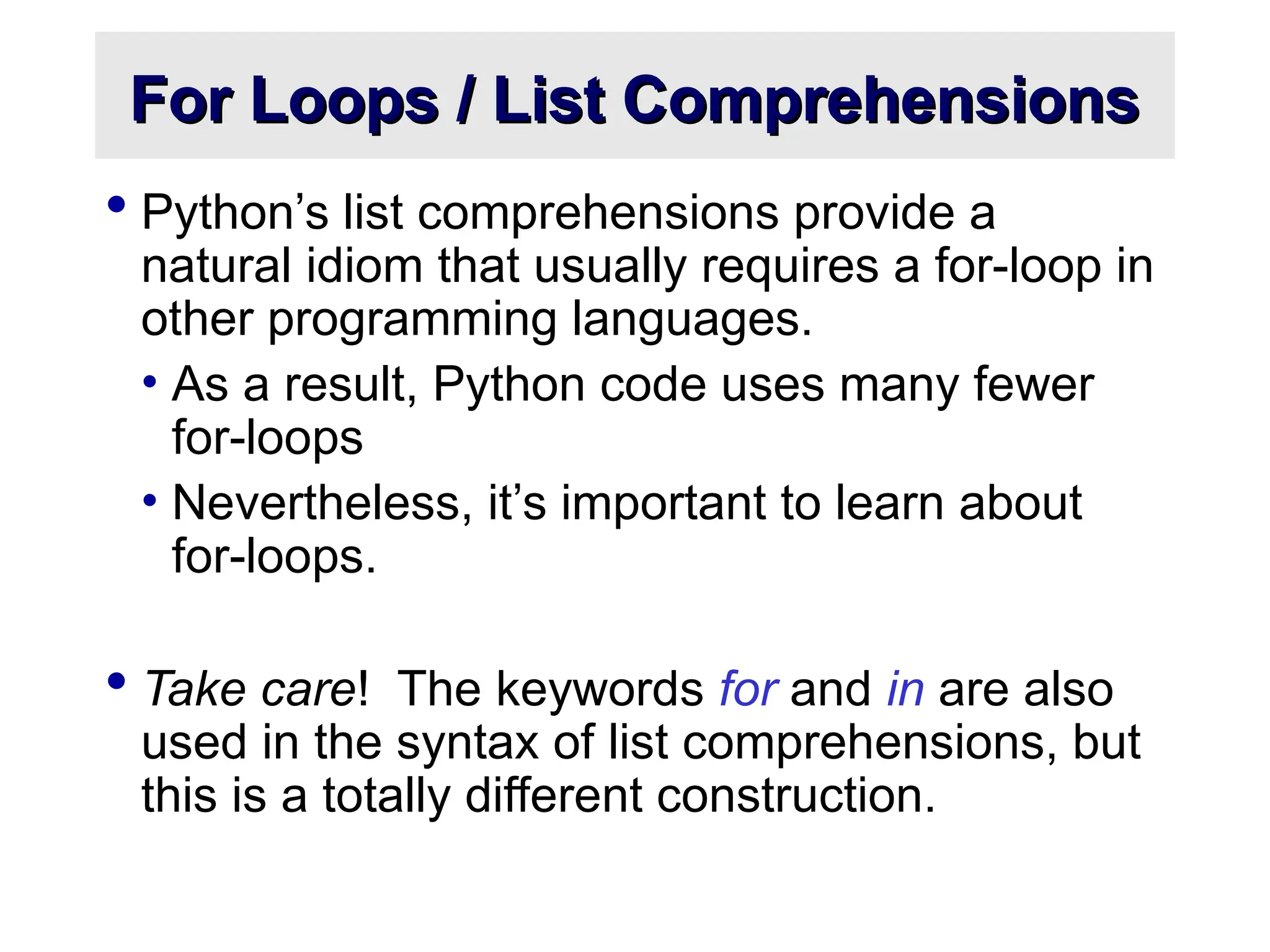 For Loops / List Comprehensions

• Python’s list comprehensions provide a natural idiom that usually requires a for-loop in other programming languages.
  • As a result, Python code uses many fewer for-loops
  • Nevertheless, it’s important to learn about for-loops.

• Take care! The keywords for and in are also used in the syntax of list comprehensions, but this is a totally different construction.